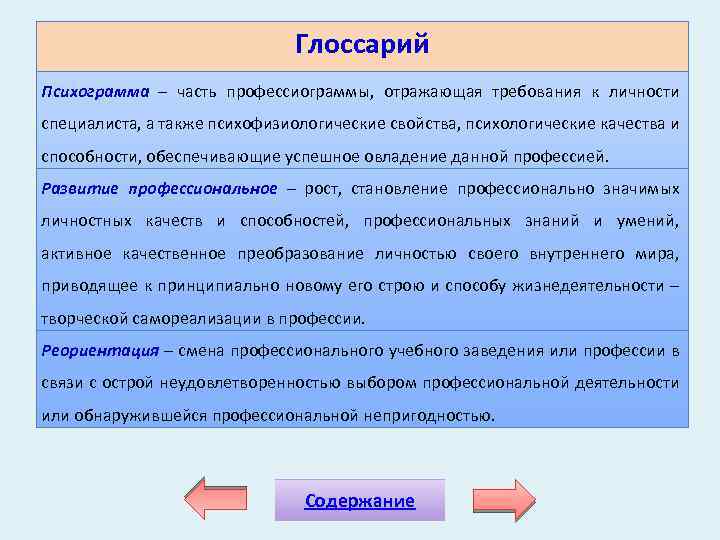 Глоссарий

Психограмма – часть профессиограммы, отражающая требования к личности специалиста, а также психофизиологические свойства, психологические качества и способности, обеспечивающие успешное овладение данной профессией.

Развитие профессиональное – рост, становление профессионально значимых личностных качеств и способностей, профессиональных знаний и умений, активное качественное преобразование личностью своего внутреннего мира, приводящее к принципиально новому его строю и способу жизнедеятельности – творческой самореализации в профессии.

Реориентация – смена профессионального учебного заведения или профессии в связи с острой неудовлетворенностью выбором профессиональной деятельности или обнаружившейся профессиональной непригодностью.

Содержание